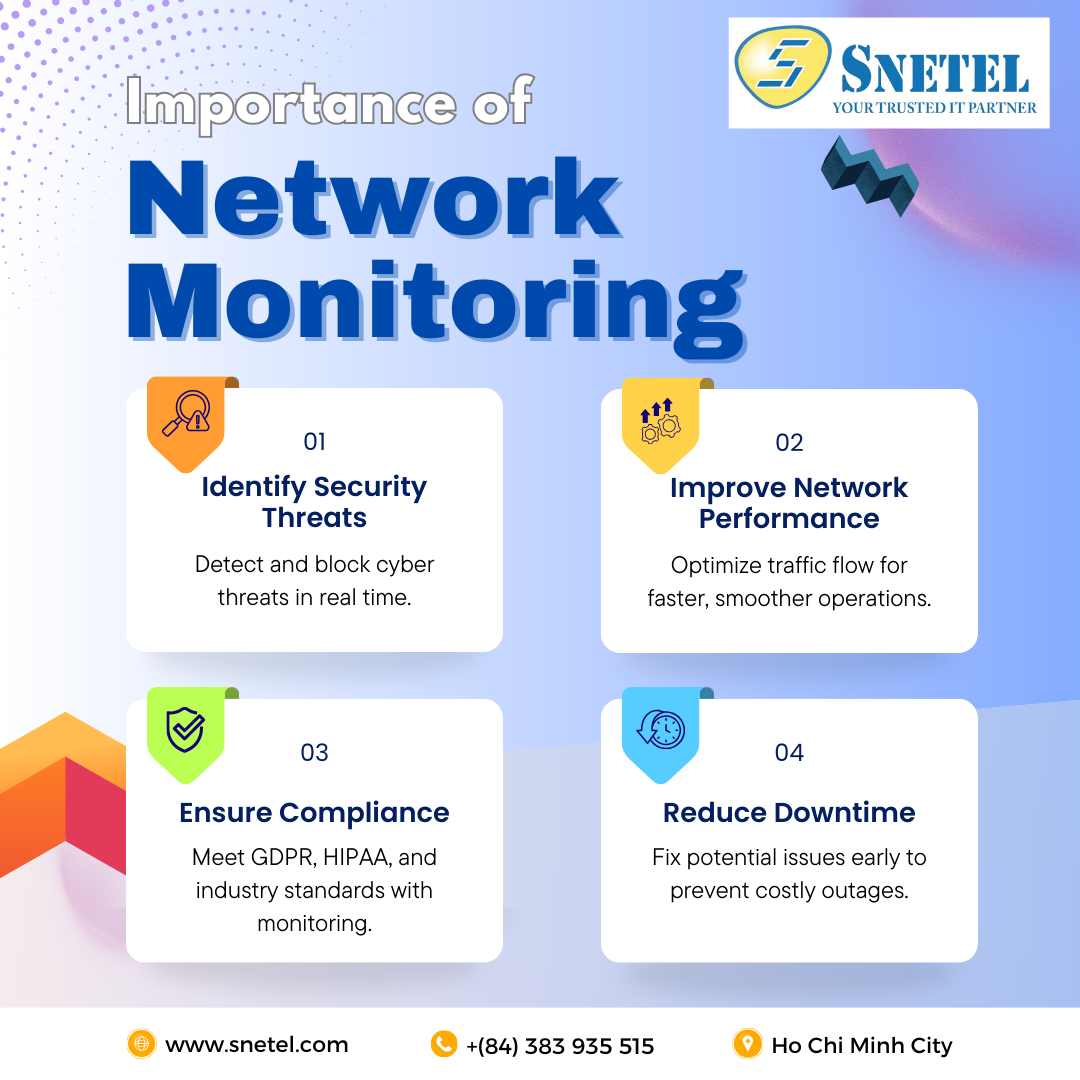 SNETEL
YOUR TRUSTED IT PARTNER

Importance of
Network Monitoring

01
Identify Security Threats
Detect and block cyber threats in real time.

02
Improve Network Performance
Optimize traffic flow for faster, smoother operations.

03
Ensure Compliance
Meet GDPR, HIPAA, and industry standards with monitoring.

04
Reduce Downtime
Fix potential issues early to prevent costly outages.

www.snetel.com
+(84) 383 935 515
Ho Chi Minh City